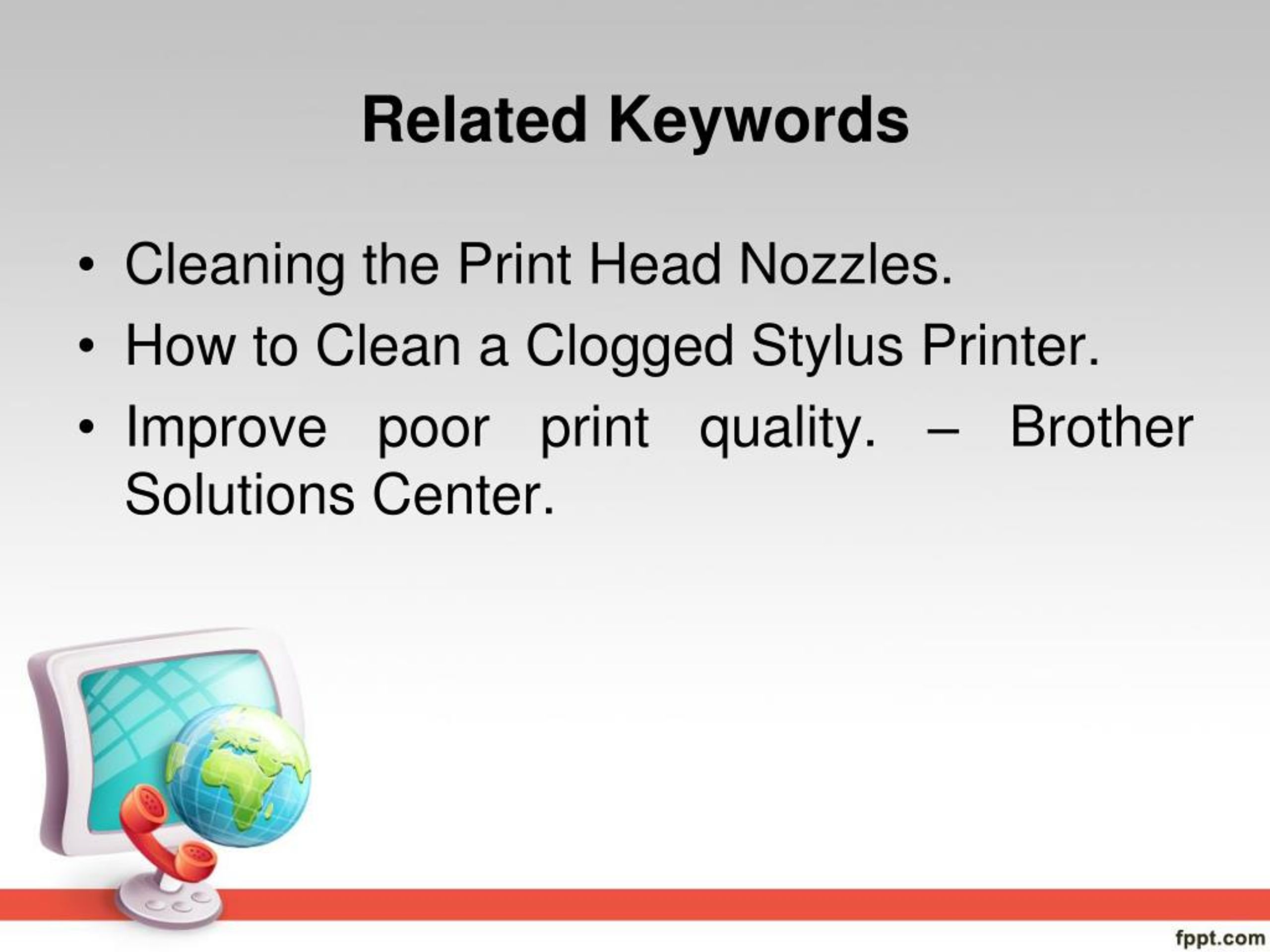 Related Keywords

• Cleaning the Print Head Nozzles.
• How to Clean a Clogged Stylus Printer.
• Improve poor print quality. – Brother Solutions Center.

fppt.com